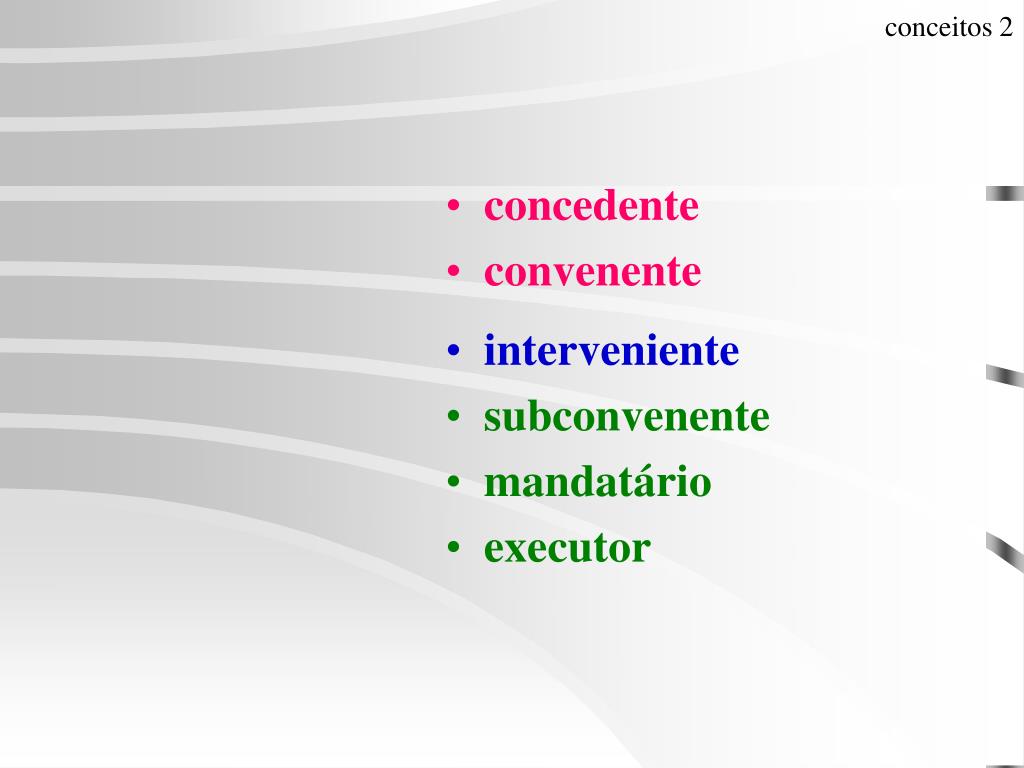 conceitos 2

• concedente
• convenente
• interveniente
• subconvenente
• mandatário
• executor